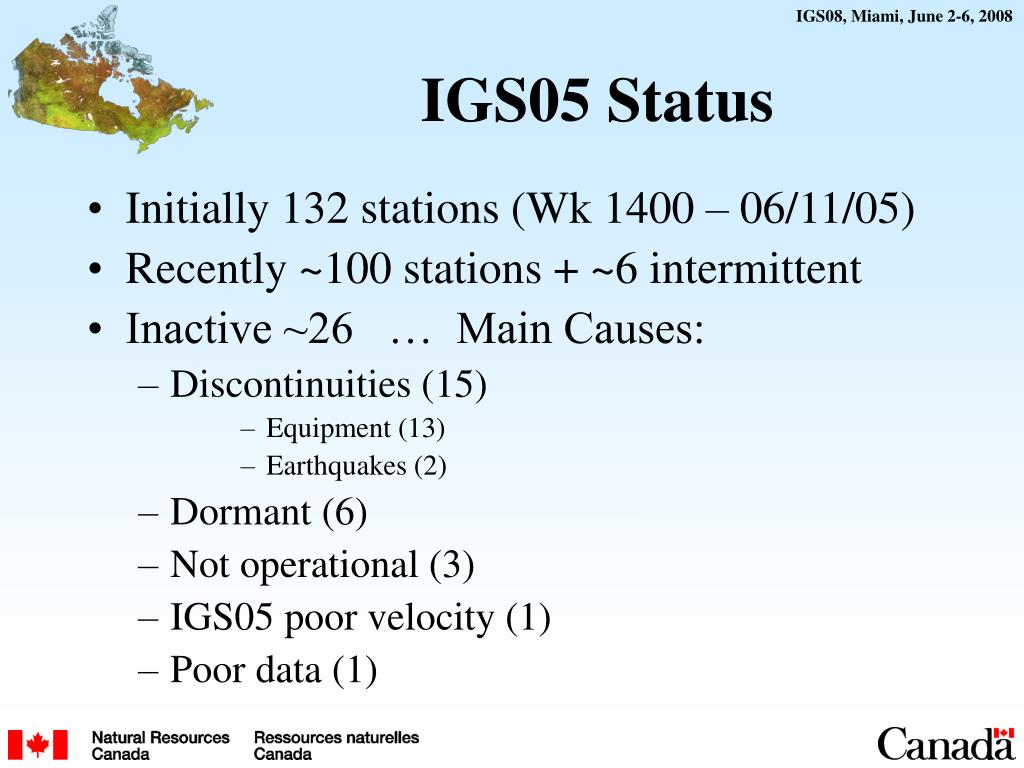 IGS08, Miami, June 2-6, 2008

IGS05 Status

• Initially 132 stations (Wk 1400 – 06/11/05)
• Recently ~100 stations + ~6 intermittent
• Inactive ~26 … Main Causes:
– Discontinuities (15)
– Equipment (13)
– Earthquakes (2)
– Dormant (6)
– Not operational (3)
– IGS05 poor velocity (1)
– Poor data (1)

Natural Resources Canada
Ressources naturelles Canada
Canada